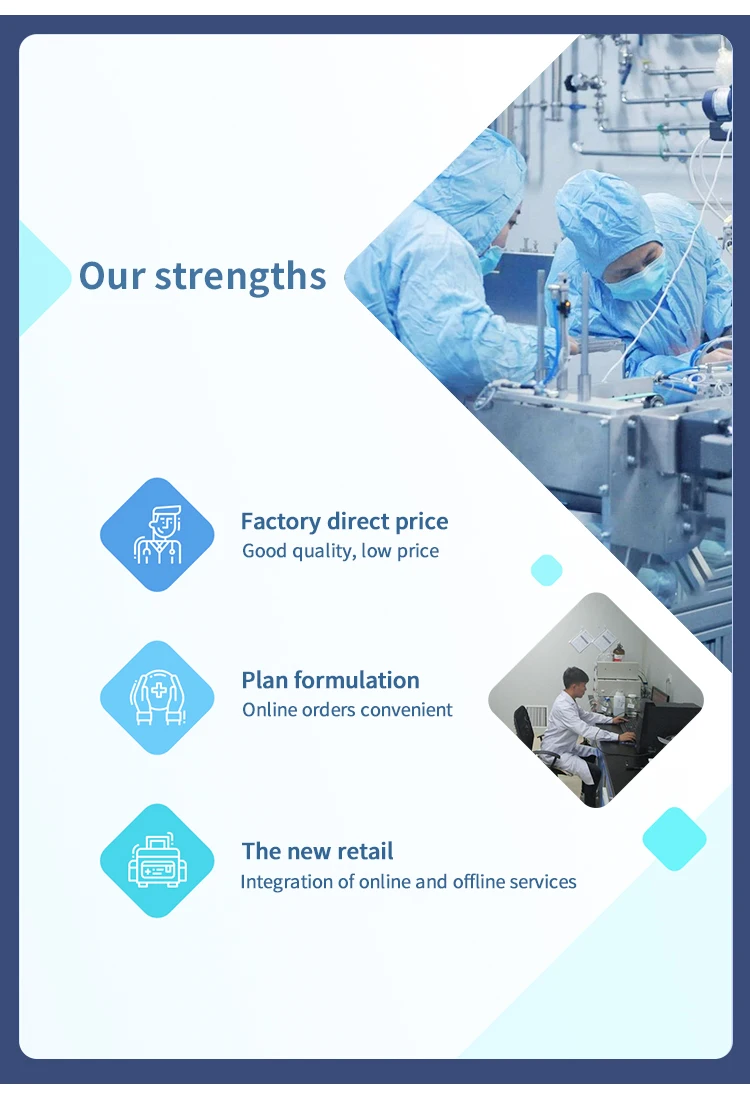 Our strengths

Factory direct price
Good quality, low price

Plan formulation
Online orders convenient

The new retail
Integration of online and offline services